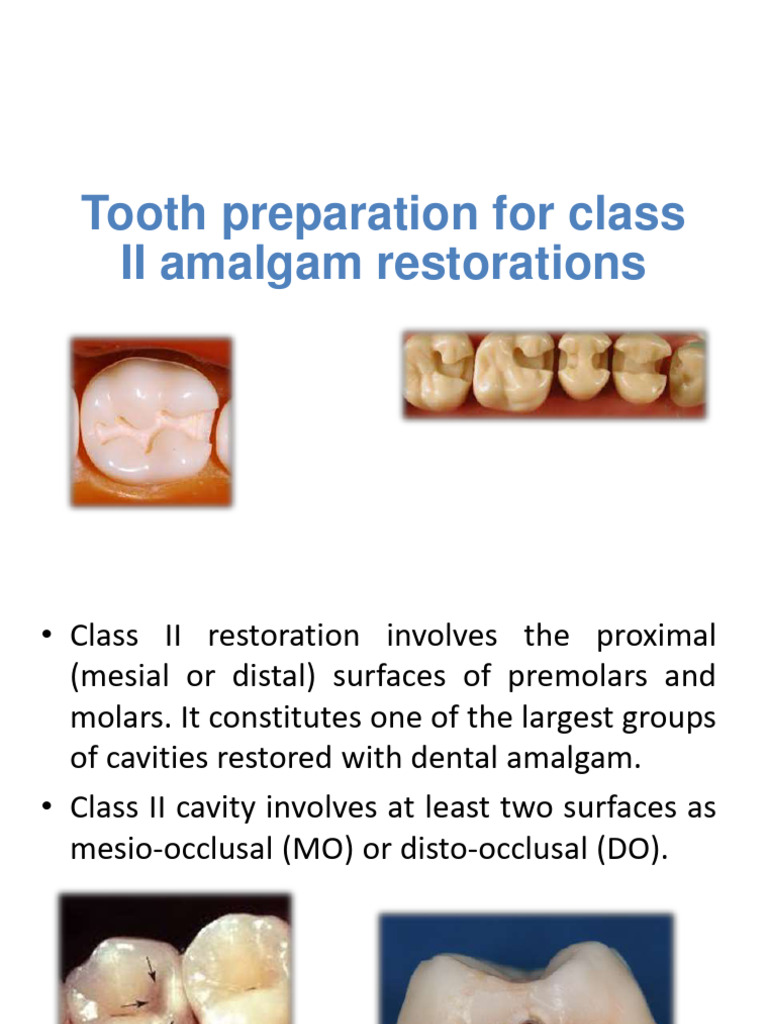 Tooth preparation for class II amalgam restorations

• Class II restoration involves the proximal (mesial or distal) surfaces of premolars and molars. It constitutes one of the largest groups of cavities restored with dental amalgam.

• Class II cavity involves at least two surfaces as mesio-occlusal (MO) or disto-occlusal (DO).